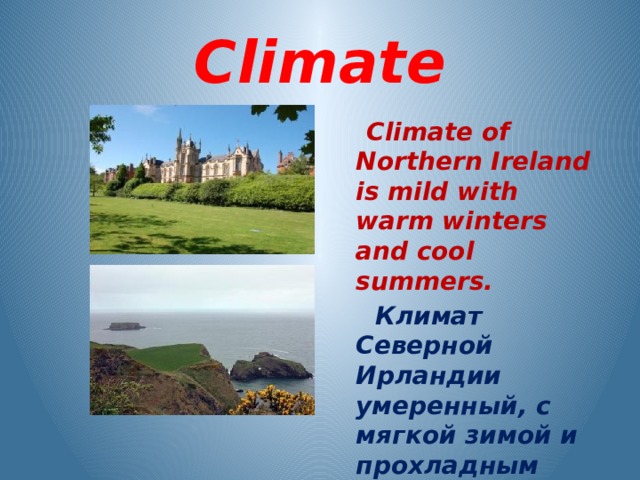 Climate

Climate of Northern Ireland is mild with warm winters and cool summers.

Климат Северной Ирландии умеренный, с мягкой зимой и прохладным